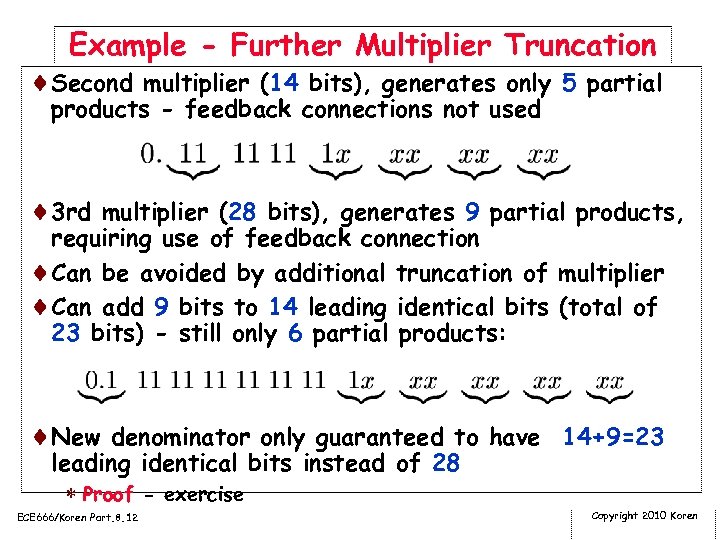 Example - Further Multiplier Truncation

♦ Second multiplier (14 bits), generates only 5 partial products - feedback connections not used

$0.\underbrace{11}\ 11\ 11\ \underbrace{1x}\ \underbrace{xx}\ \underbrace{xx}\ \underbrace{xx}$

♦ 3rd multiplier (28 bits), generates 9 partial products, requiring use of feedback connection

♦ Can be avoided by additional truncation of multiplier

♦ Can add 9 bits to 14 leading identical bits (total of 23 bits) - still only 6 partial products:

$\underbrace{0.1}\ 11\ 11\ 11\ 11\ 11\ 11\ \underbrace{1x}\ \underbrace{xx}\ \underbrace{xx}\ \underbrace{xx}\ \underbrace{xx}$

♦ New denominator only guaranteed to have 14+9=23 leading identical bits instead of 28

* Proof - exercise

ECE666/Koren Part.8.12

Copyright 2010 Koren